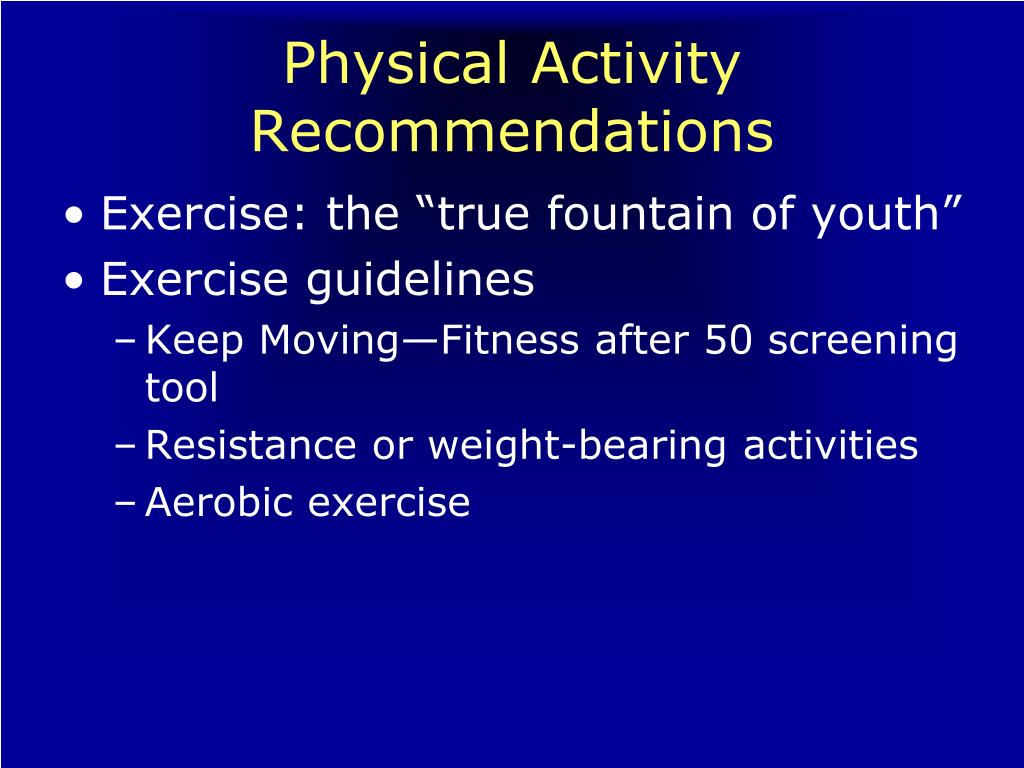 Physical Activity Recommendations

• Exercise: the “true fountain of youth”
• Exercise guidelines
– Keep Moving—Fitness after 50 screening tool
– Resistance or weight-bearing activities
– Aerobic exercise